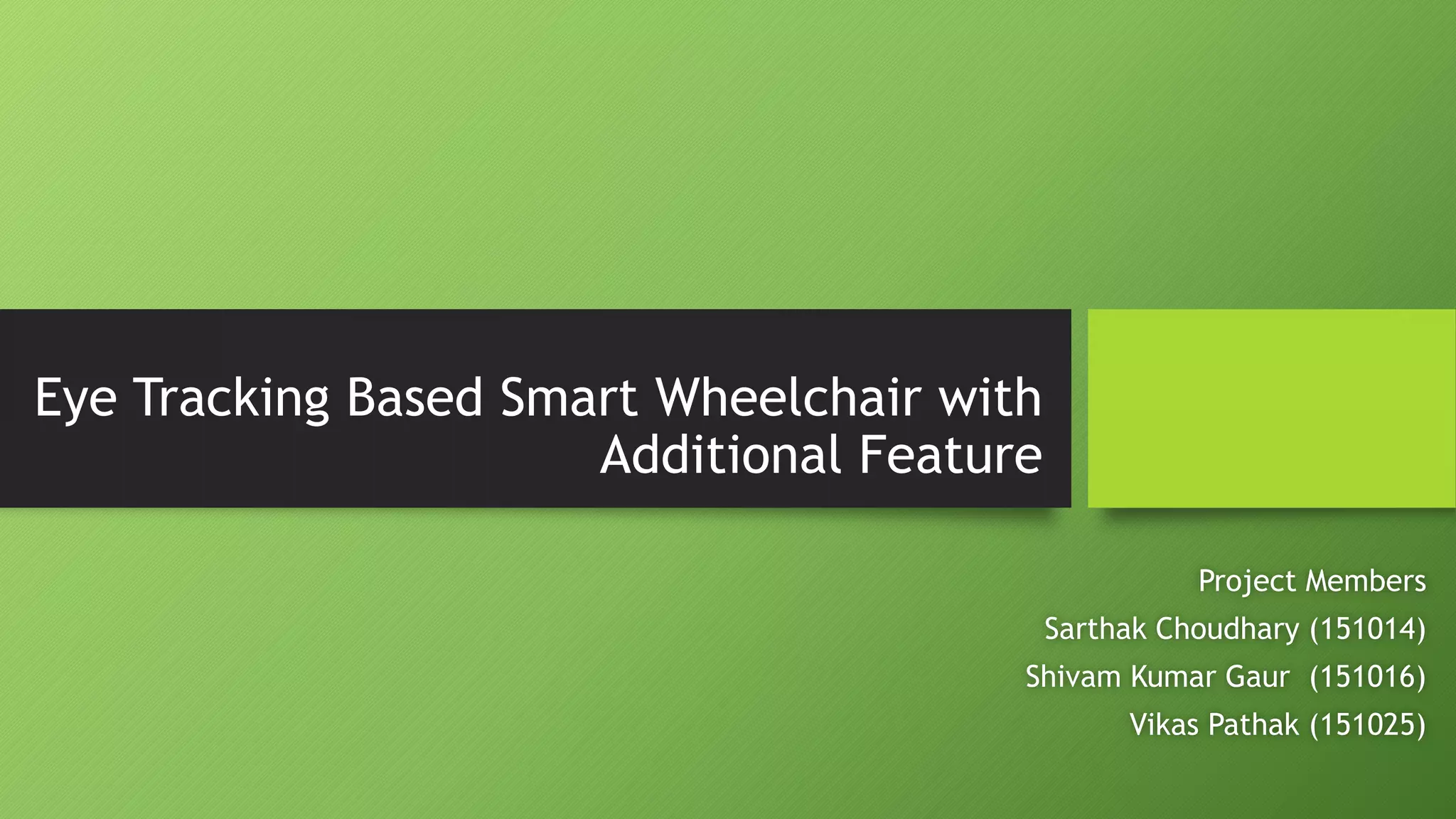 Eye Tracking Based Smart Wheelchair with Additional Feature

Project Members
Sarthak Choudhary (151014)
Shivam Kumar Gaur (151016)
Vikas Pathak (151025)